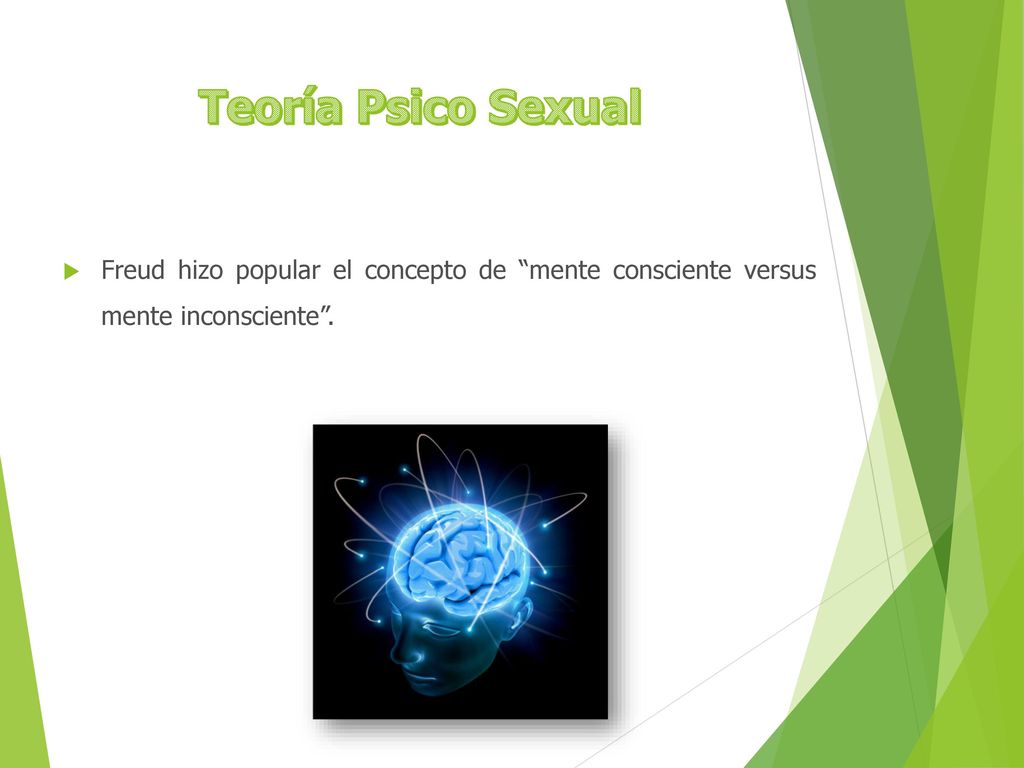 Teoría Psico Sexual

Freud hizo popular el concepto de “mente consciente versus mente inconsciente”.